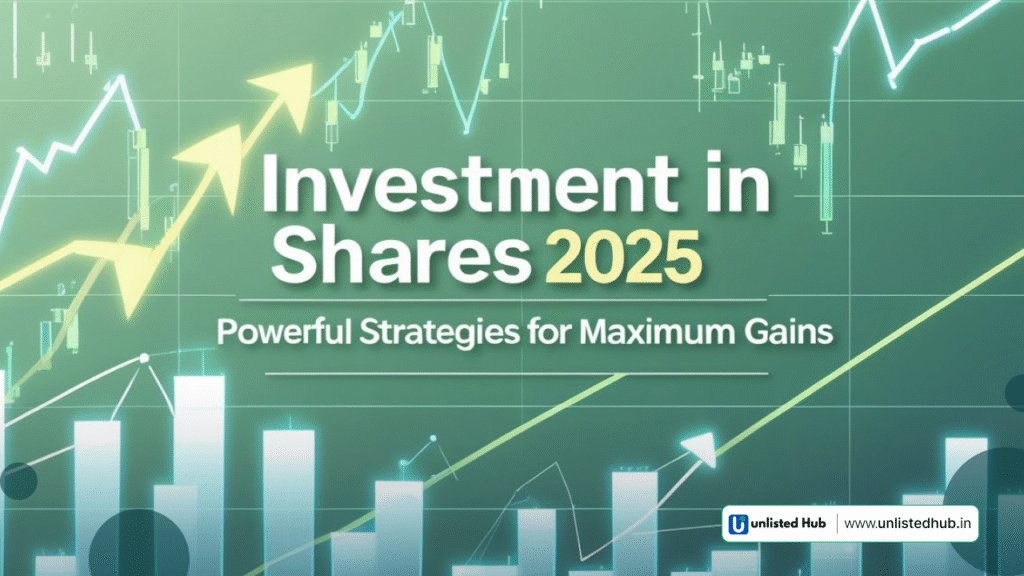 Investment in Shares 2025

Powerful Strategies for Maximum Gains

Unlisted Hub | www.unlistedhub.in